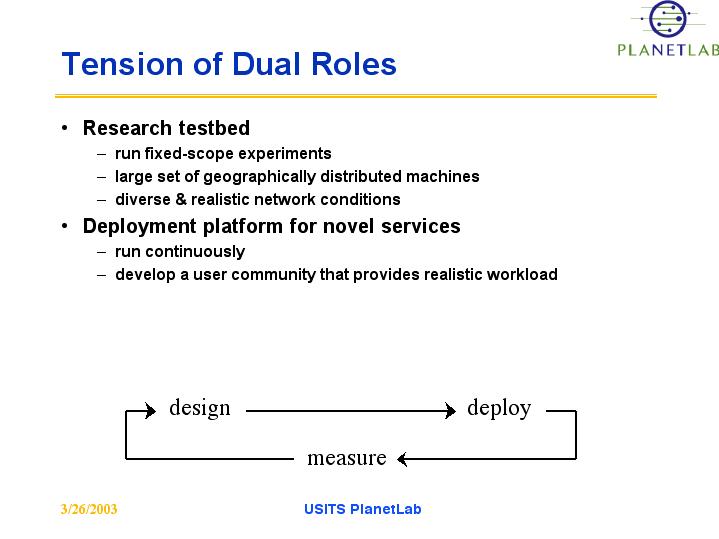 PLANETLAB

Tension of Dual Roles

• Research testbed
  – run fixed-scope experiments
  – large set of geographically distributed machines
  – diverse & realistic network conditions
• Deployment platform for novel services
  – run continuously
  – develop a user community that provides realistic workload

design deploy

measure

3/26/2003

USITS PlanetLab